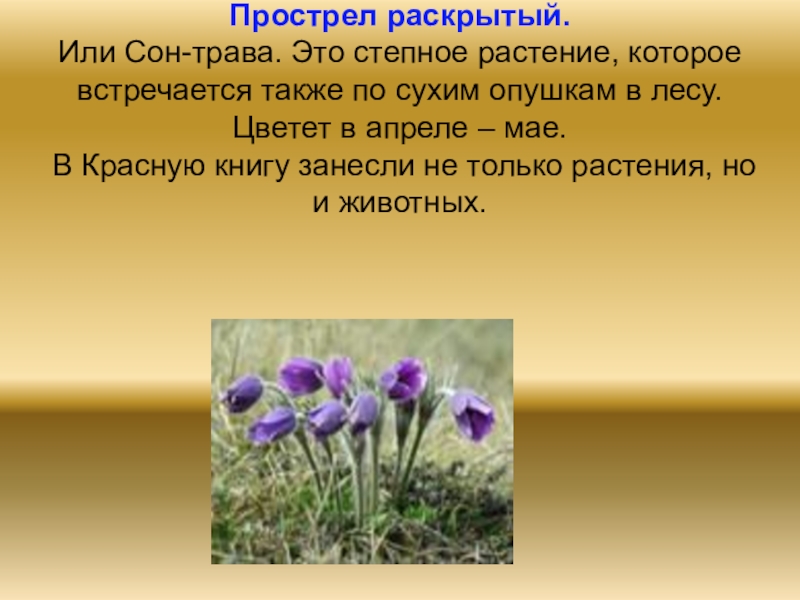 Прострел раскрытый.
Или Сон-трава. Это степное растение, которое встречается также по сухим опушкам в лесу. Цветет в апреле – мае.
В Красную книгу занесли не только растения, но и животных.